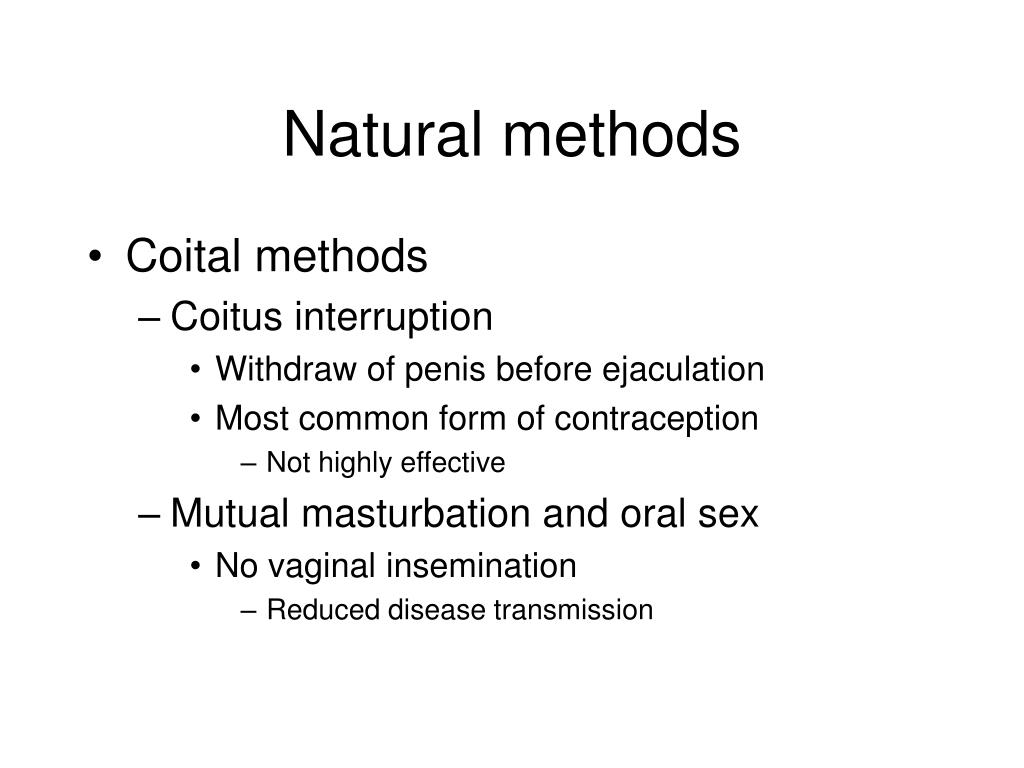 Natural methods

• Coital methods
– Coitus interruption
• Withdraw of penis before ejaculation
• Most common form of contraception
– Not highly effective
– Mutual masturbation and oral sex
• No vaginal insemination
– Reduced disease transmission